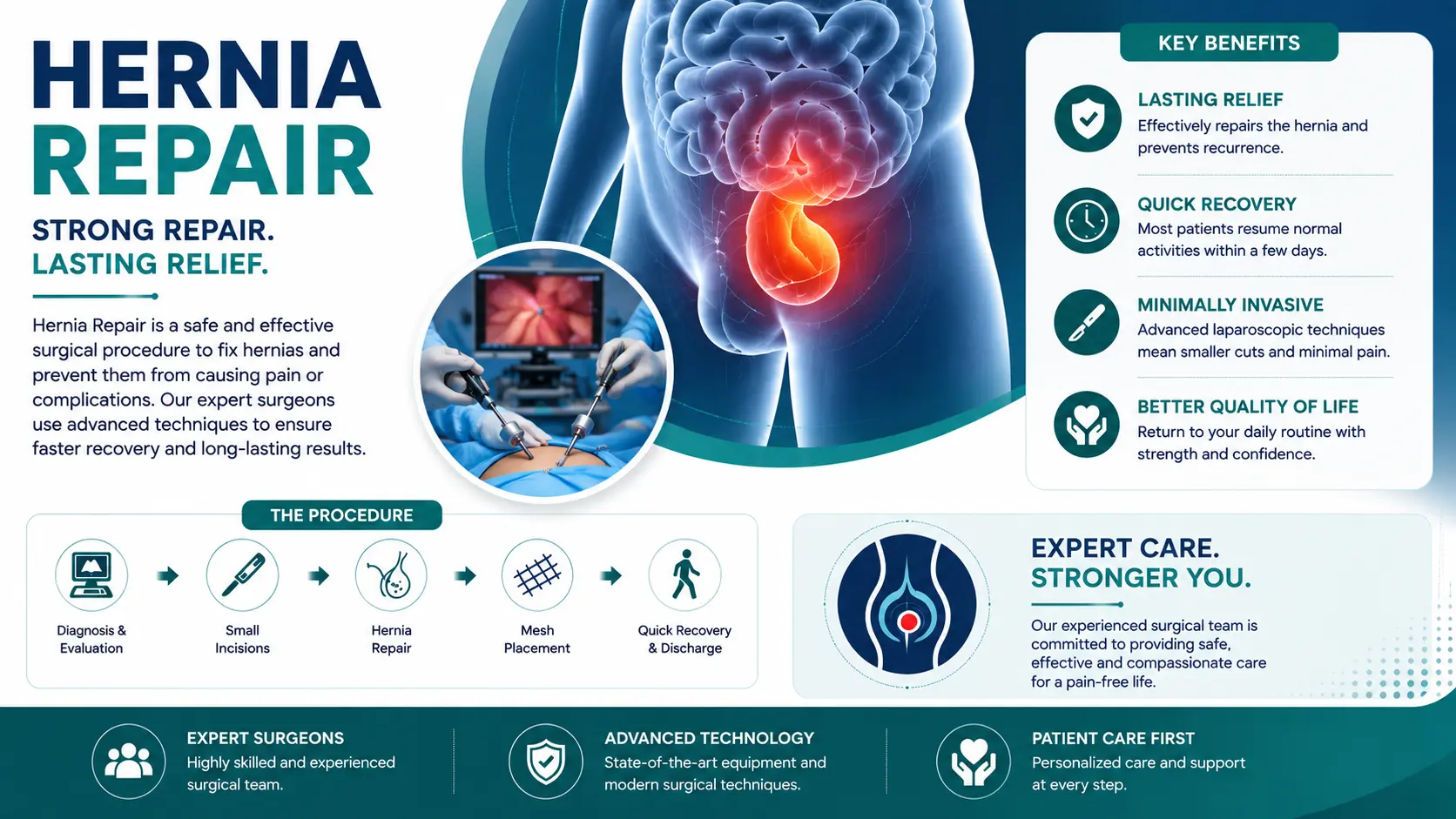 HERNIA REPAIR

STRONG REPAIR.
LASTING RELIEF.

Hernia Repair is a safe and effective surgical procedure to fix hernias and prevent them from causing pain or complications. Our expert surgeons use advanced techniques to ensure faster recovery and long-lasting results.

KEY BENEFITS

LASTING RELIEF
Effectively repairs the hernia and prevents recurrence.

QUICK RECOVERY
Most patients resume normal activities within a few days.

MINIMALLY INVASIVE
Advanced laparoscopic techniques mean smaller cuts and minimal pain.

BETTER QUALITY OF LIFE
Return to your daily routine with strength and confidence.

THE PROCEDURE

Diagnosis & Evaluation

Small Incisions

Hernia Repair

Mesh Placement

Quick Recovery & Discharge

EXPERT CARE.
STRONGER YOU.

Our experienced surgical team is committed to providing safe, effective and compassionate care for a pain-free life.

EXPERT SURGEONS
Highly skilled and experienced surgical team.

ADVANCED TECHNOLOGY
State-of-the-art equipment and modern surgical techniques.

PATIENT CARE FIRST
Personalized care and support at every step.